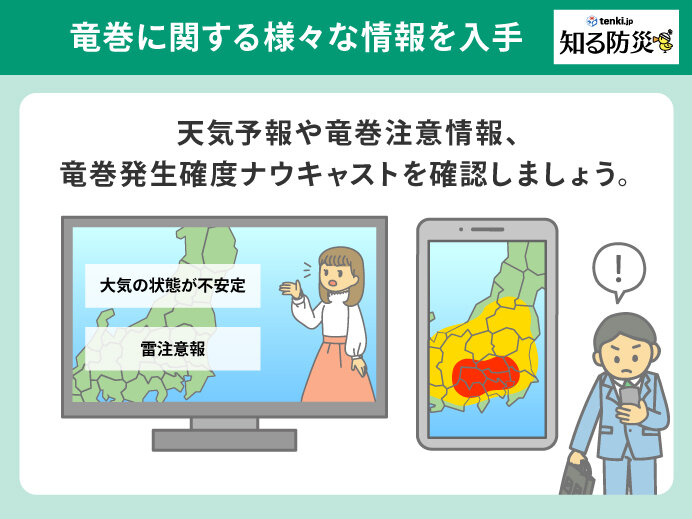 竜巻に関する様々な情報を入手

tenki.jp 知る防災

天気予報や竜巻注意情報、
竜巻発生確度ナウキャストを確認しましょう。

大気の状態が不安定

雷注意報

!